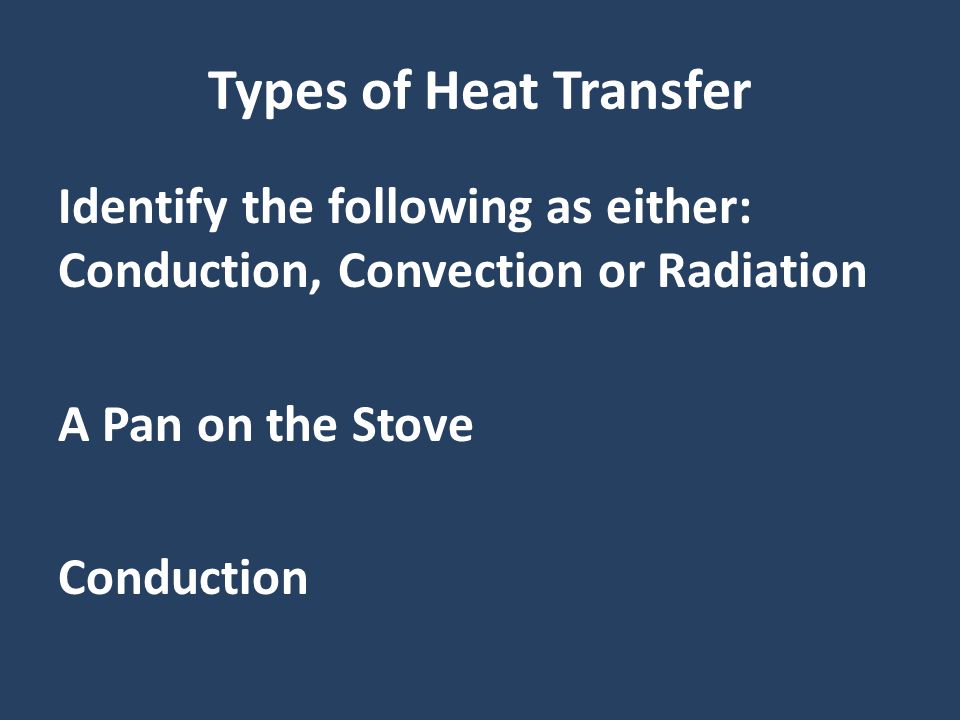 Types of Heat Transfer

Identify the following as either: Conduction, Convection or Radiation

A Pan on the Stove

Conduction